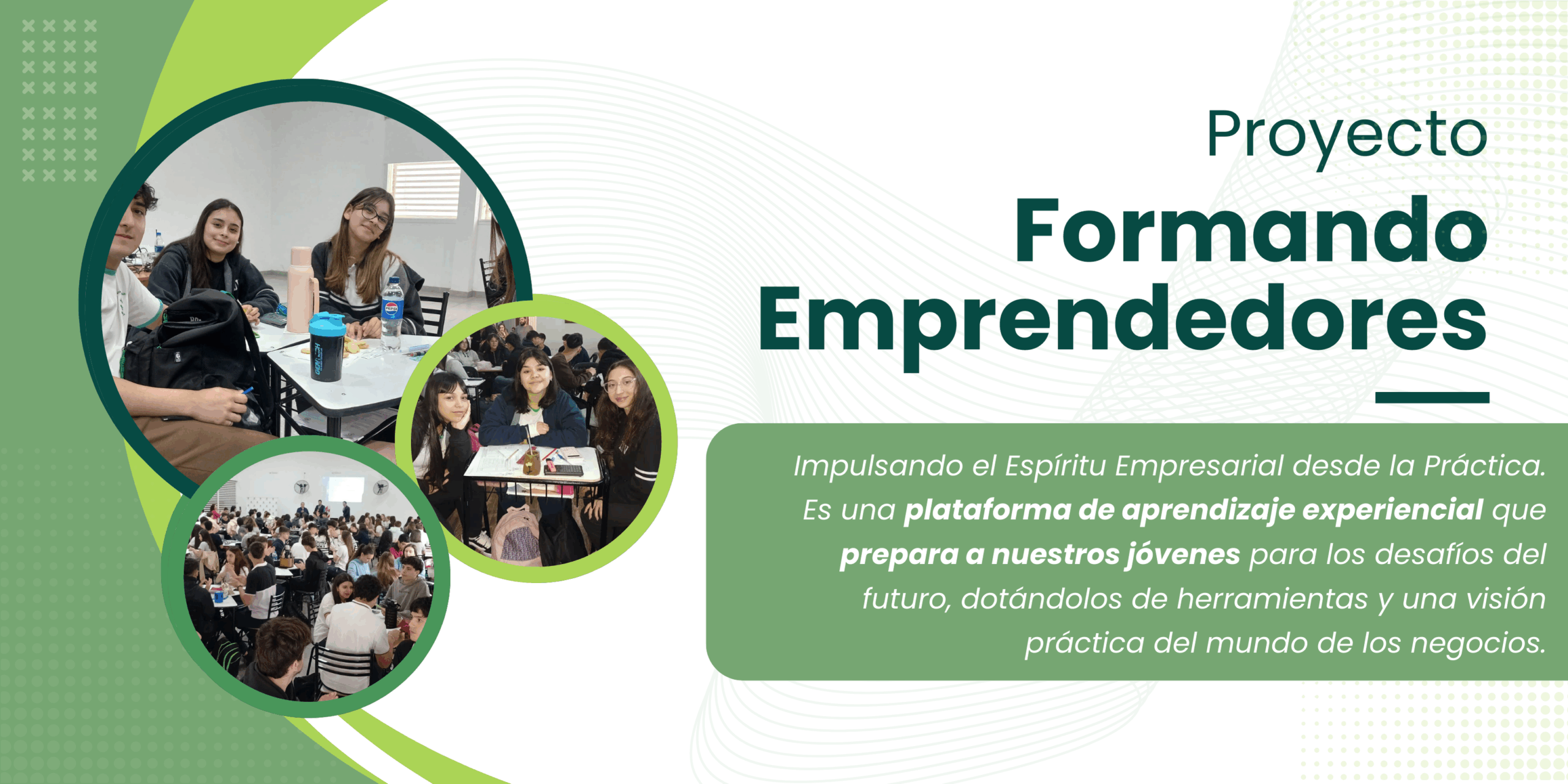 Proyecto
Formando Emprendedores

Impulsando el Espíritu Empresarial desde la Práctica. Es una plataforma de aprendizaje experiencial que prepara a nuestros jóvenes para los desafíos del futuro, dotándolos de herramientas y una visión práctica del mundo de los negocios.